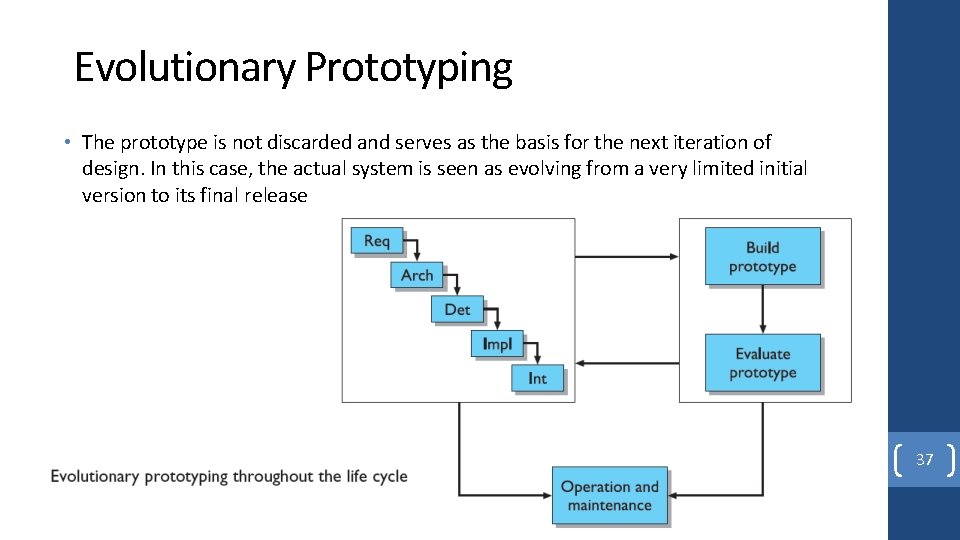 Evolutionary Prototyping

• The prototype is not discarded and serves as the basis for the next iteration of design. In this case, the actual system is seen as evolving from a very limited initial version to its final release

Req

Arch

Det

Impl

Int

Build prototype

Evaluate prototype

Operation and maintenance

Evolutionary prototyping throughout the life cycle

37